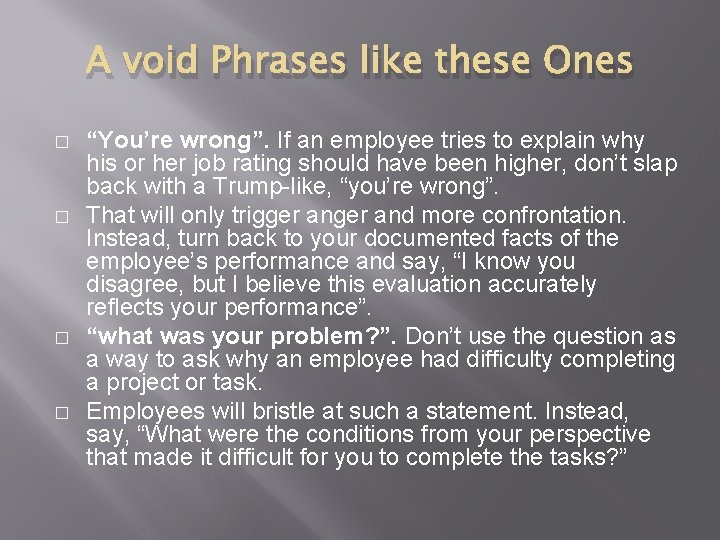 A void Phrases like these Ones

□ “You’re wrong”. If an employee tries to explain why his or her job rating should have been higher, don’t slap back with a Trump-like, “you’re wrong”.

□ That will only trigger anger and more confrontation. Instead, turn back to your documented facts of the employee’s performance and say, “I know you disagree, but I believe this evaluation accurately reflects your performance”.

□ “what was your problem?”. Don’t use the question as a way to ask why an employee had difficulty completing a project or task.

□ Employees will bristle at such a statement. Instead, say, “What were the conditions from your perspective that made it difficult for you to complete the tasks?”